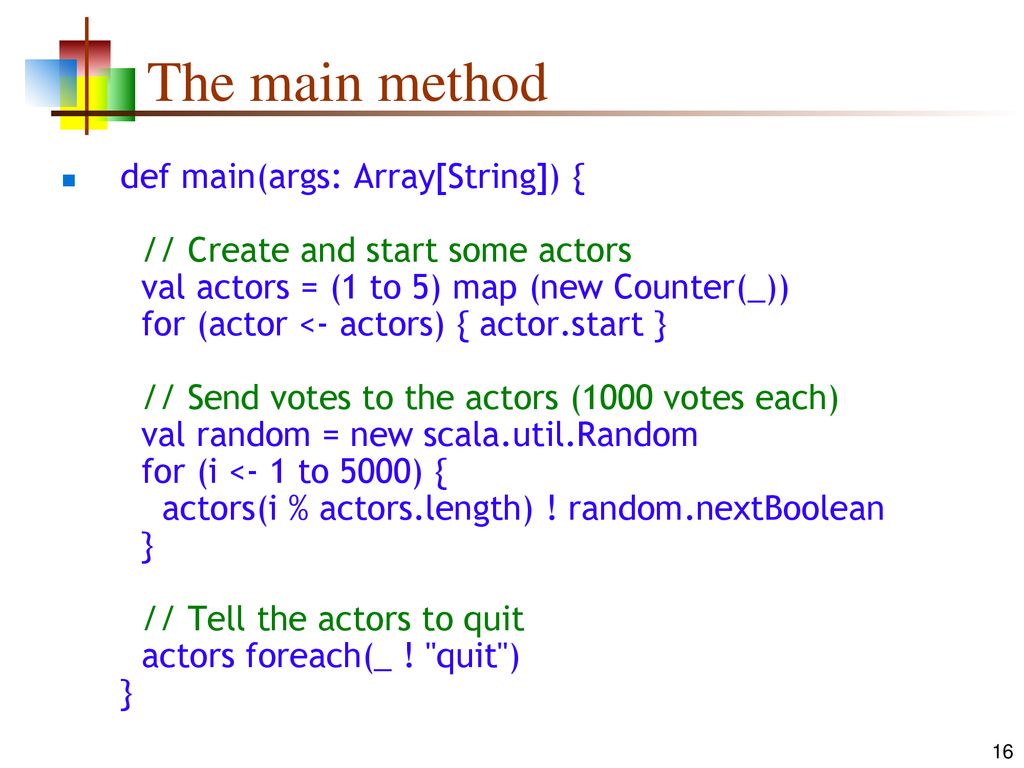 The main method

def main(args: Array[String]) {

// Create and start some actors
val actors = (1 to 5) map (new Counter(_))
for (actor <- actors) { actor.start }

// Send votes to the actors (1000 votes each)
val random = new scala.util.Random
for (i <- 1 to 5000) {
  actors(i % actors.length) ! random.nextBoolean
}

// Tell the actors to quit
actors foreach(_ ! "quit")
}

16